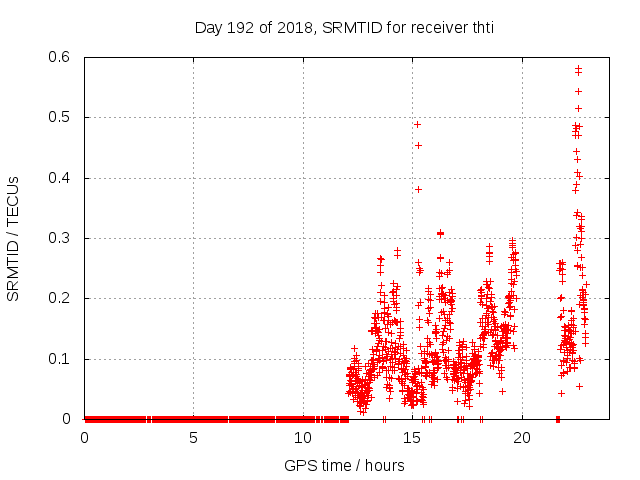 Day 192 of 2018, SRMTID for receiver thti

SRMTID / TECUs

0.6
0.5
0.4
0.3
0.2
0.1
0

0
5
10
15
20

GPS time / hours